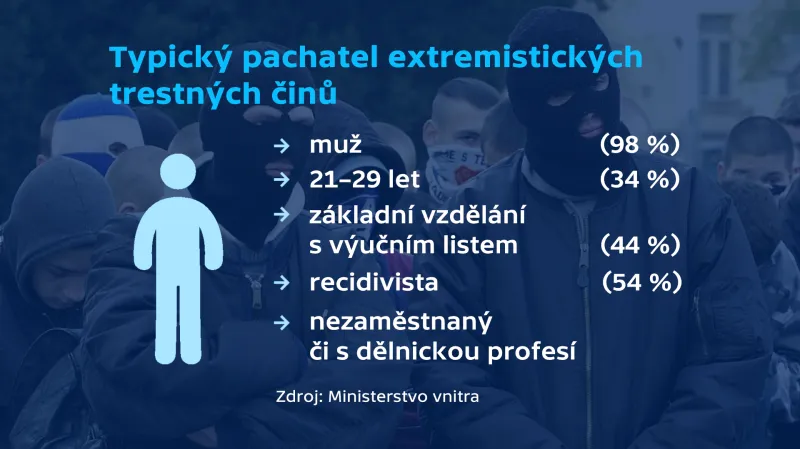 Typický pachatel extremistických trestných činů

→ muž (98 %)
→ 21–29 let (34 %)
→ základní vzdělání s výučním listem (44 %)
→ recidivista (54 %)
→ nezaměstnaný či s dělnickou profesí

Zdroj: Ministerstvo vnitra